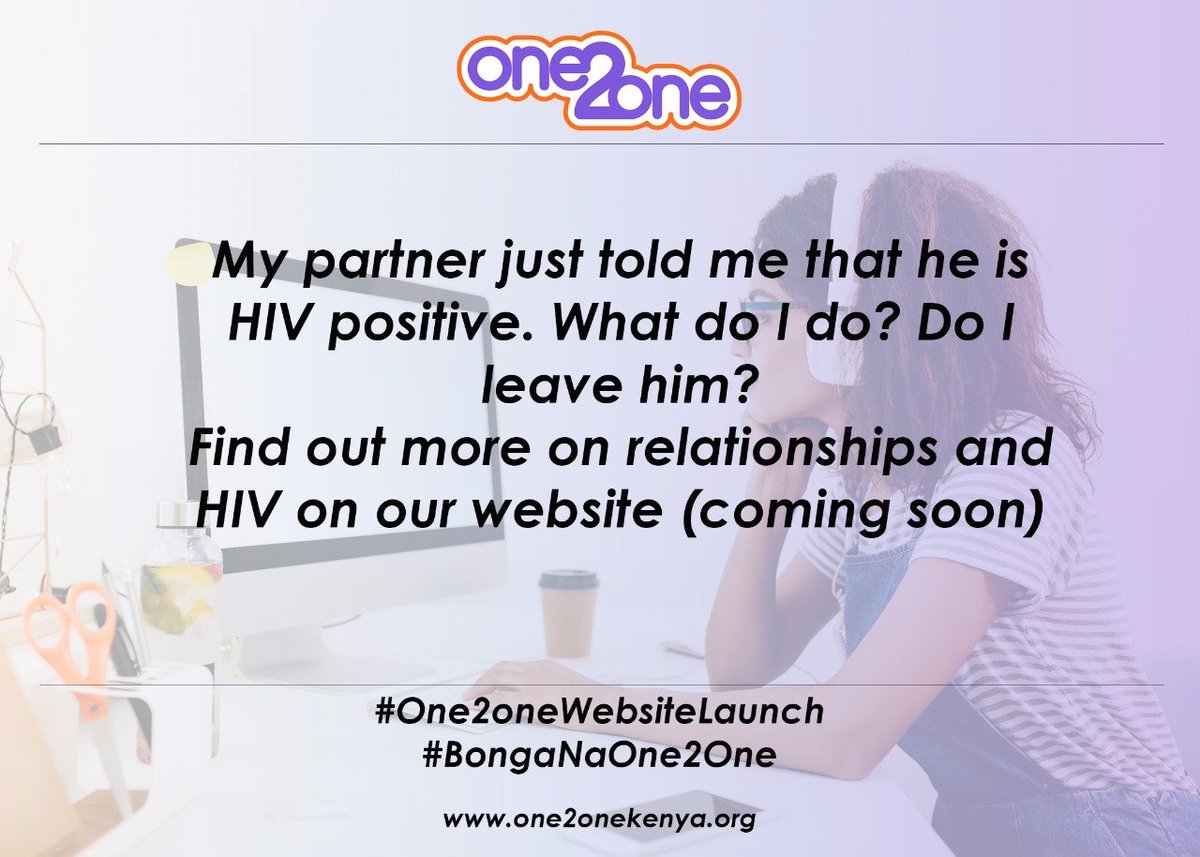 one2one

My partner just told me that he is HIV positive. What do I do? Do I leave him?
Find out more on relationships and HIV on our website (coming soon)

#One2oneWebsiteLaunch
#BongaNaOne2One

www.one2onekenya.org